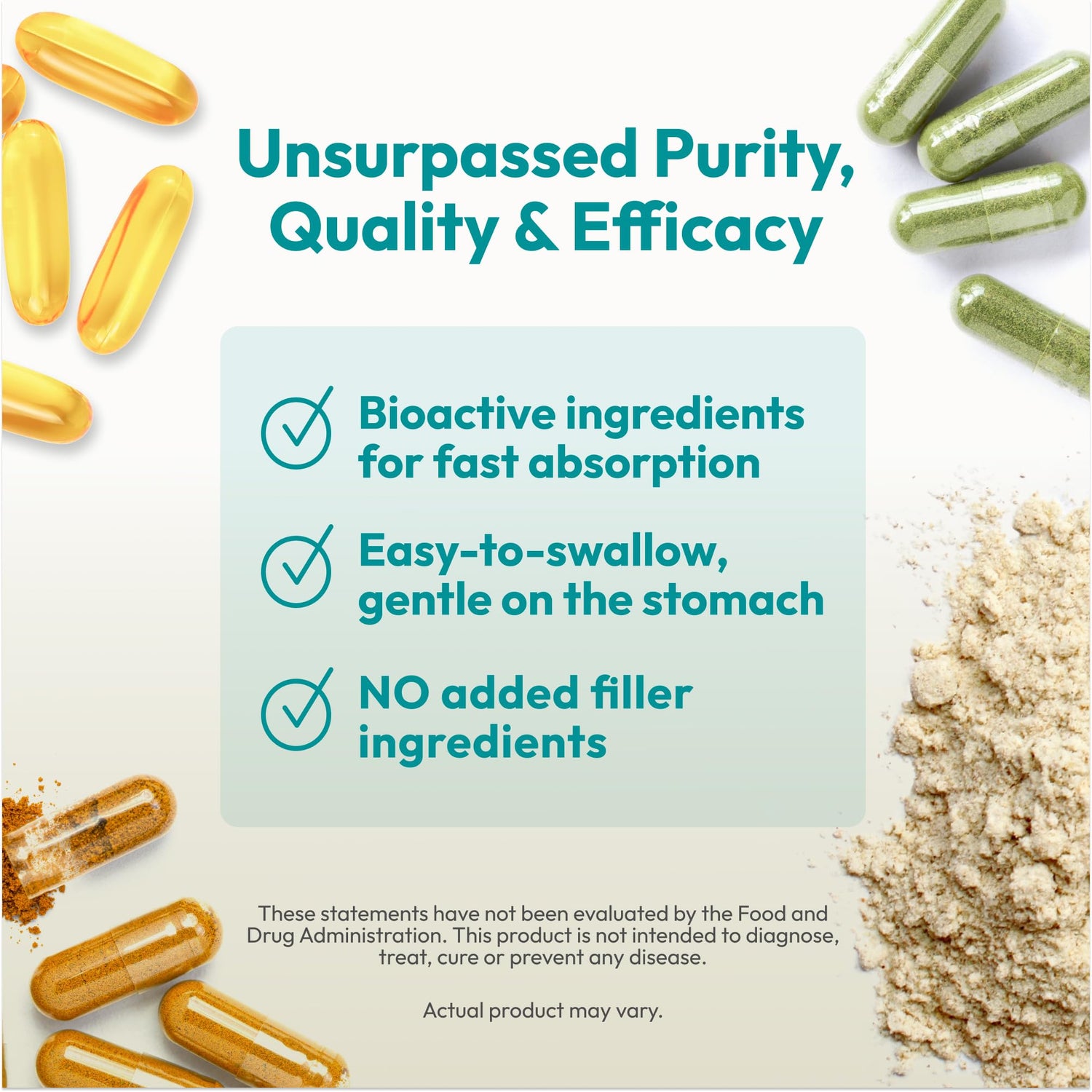 Unsurpassed Purity, Quality & Efficacy

Bioactive ingredients for fast absorption

Easy-to-swallow, gentle on the stomach

NO added filler ingredients

These statements have not been evaluated by the Food and Drug Administration. This product is not intended to diagnose, treat, cure or prevent any disease.

Actual product may vary.